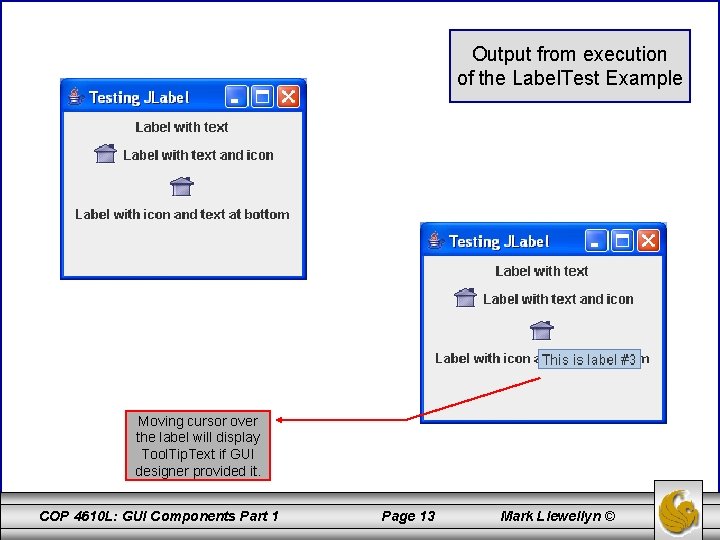 Output from execution of the LabelTest Example

Testing JLabel

Label with text

Label with text and icon

Label with icon and text at bottom

Testing JLabel

Label with text

Label with text and icon

Label with icon a This is label #3 m

Moving cursor over the label will display ToolTipText if GUI designer provided it.

COP 4610L: GUI Components Part 1

Page 13

Mark Llewellyn ©